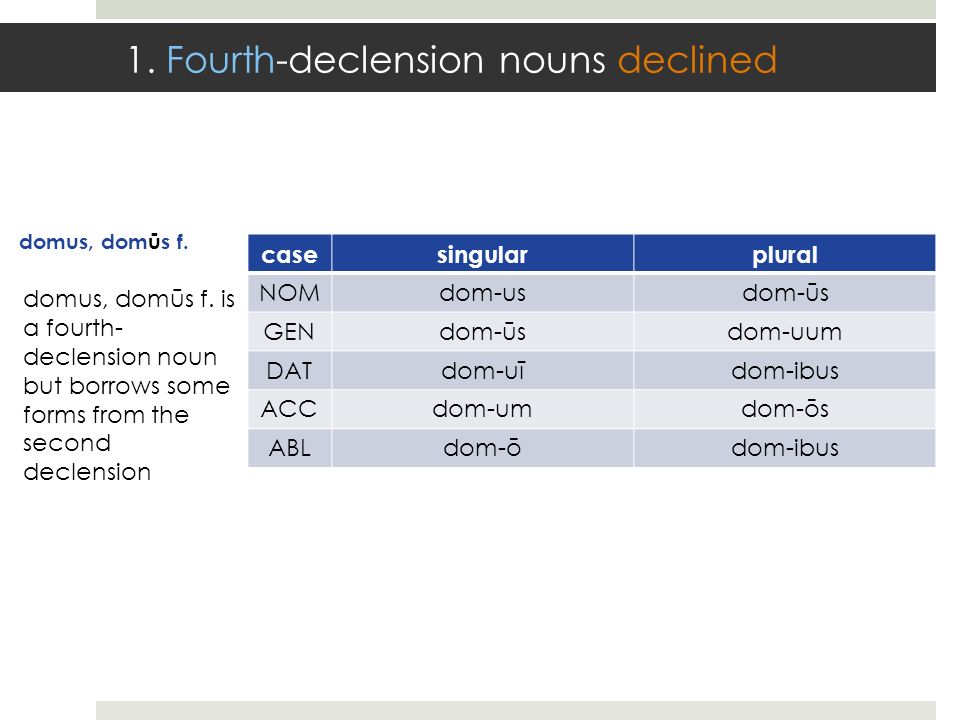 1. Fourth-declension nouns declined

domus, domūs f.

domus, domūs f. is a fourth-declension noun but borrows some forms from the second declension

| case | singular | plural |
|---|---|---|
| NOM | dom-us | dom-ūs |
| GEN | dom-ūs | dom-uum |
| DAT | dom-uī | dom-ibus |
| ACC | dom-um | dom-ōs |
| ABL | dom-ō | dom-ibus |